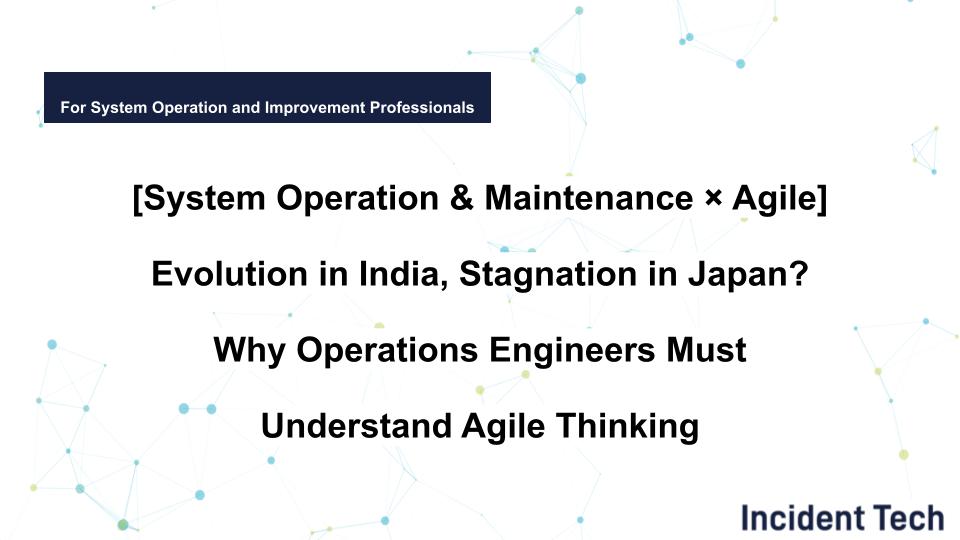 For System Operation and Improvement Professionals

[System Operation & Maintenance × Agile]

Evolution in India, Stagnation in Japan?

Why Operations Engineers Must

Understand Agile Thinking

Incident Tech